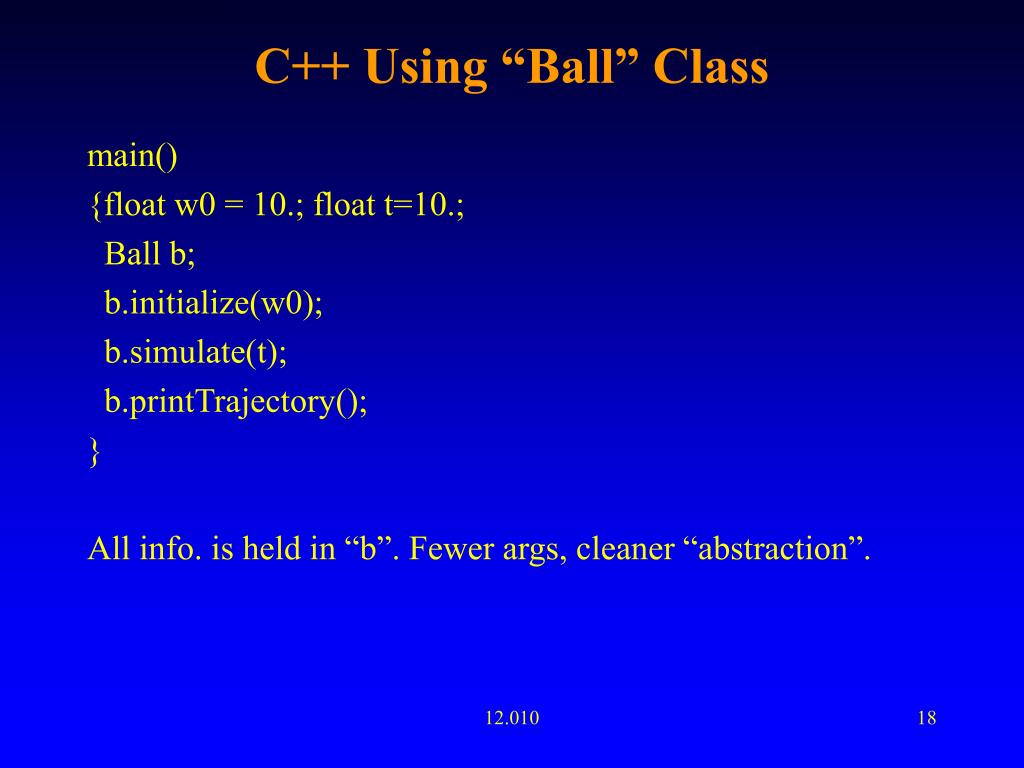 C++ Using “Ball” Class

main()
{float w0 = 10.; float t=10.;
Ball b;
b.initialize(w0);
b.simulate(t);
b.printTrajectory();
}

All info. is held in “b”. Fewer args, cleaner “abstraction”.

12.010

18